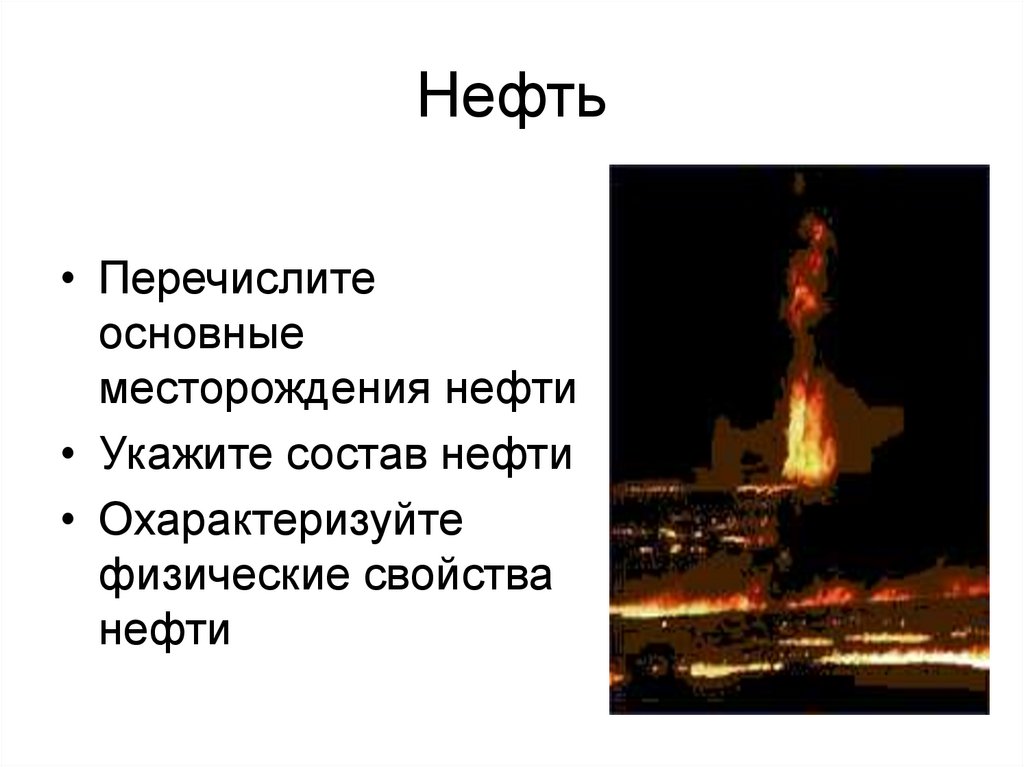 Нефть

• Перечислите основные месторождения нефти
• Укажите состав нефти
• Охарактеризуйте физические свойства нефти